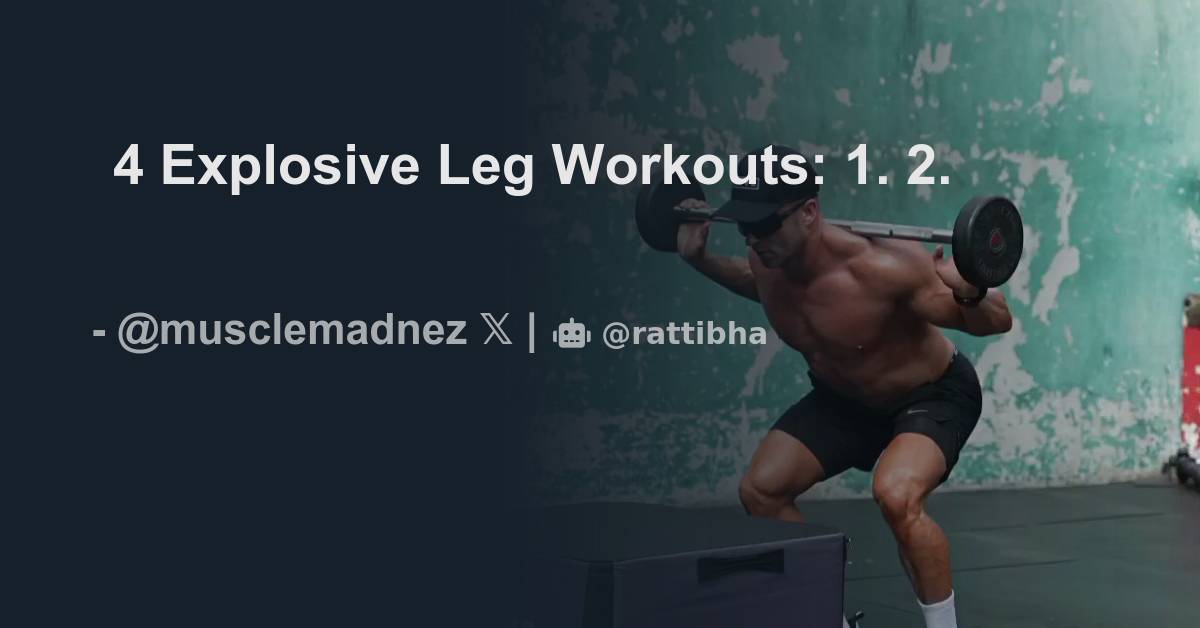 4 Explosive Leg Workouts: 1. 2.

- @musclemadnez 𝕏 | @rattibha